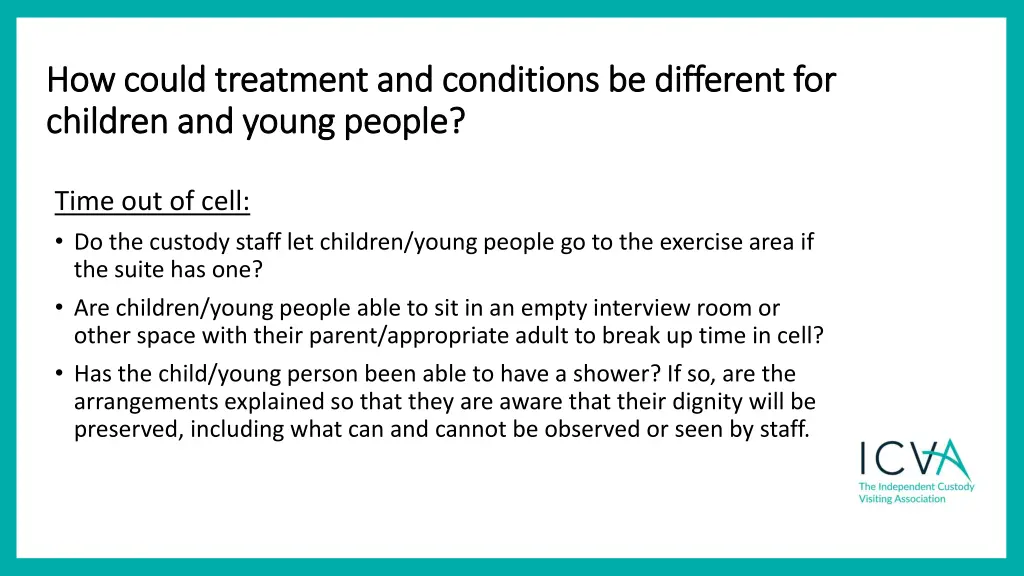 How could treatment and conditions be different for children and young people?

Time out of cell:

• Do the custody staff let children/young people go to the exercise area if the suite has one?

• Are children/young people able to sit in an empty interview room or other space with their parent/appropriate adult to break up time in cell?

• Has the child/young person been able to have a shower? If so, are the arrangements explained so that they are aware that their dignity will be preserved, including what can and cannot be observed or seen by staff.

ICVA
The Independent Custody Visiting Association